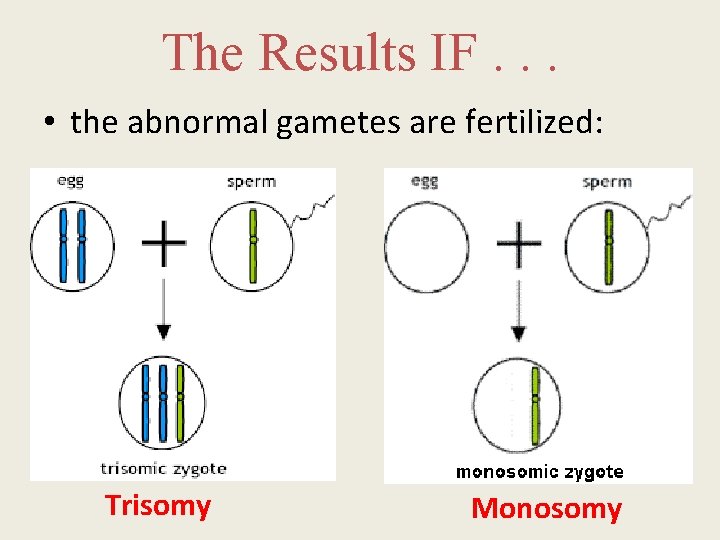 The Results IF . . .

• the abnormal gametes are fertilized:

egg

sperm

+

trisomic zygote

Trisomy

egg

sperm

+

monosomic zygote

Monosomy